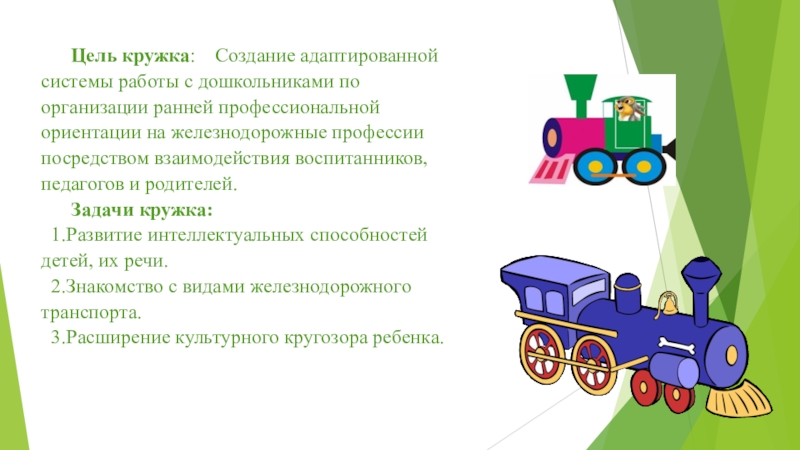 Цель кружка: Создание адаптированной системы работы с дошкольниками по организации ранней профессиональной ориентации на железнодорожные профессии посредством взаимодействия воспитанников, педагогов и родителей.

Задачи кружка:

1.Развитие интеллектуальных способностей детей, их речи.

2.Знакомство с видами железнодорожного транспорта.

3.Расширение культурного кругозора ребенка.